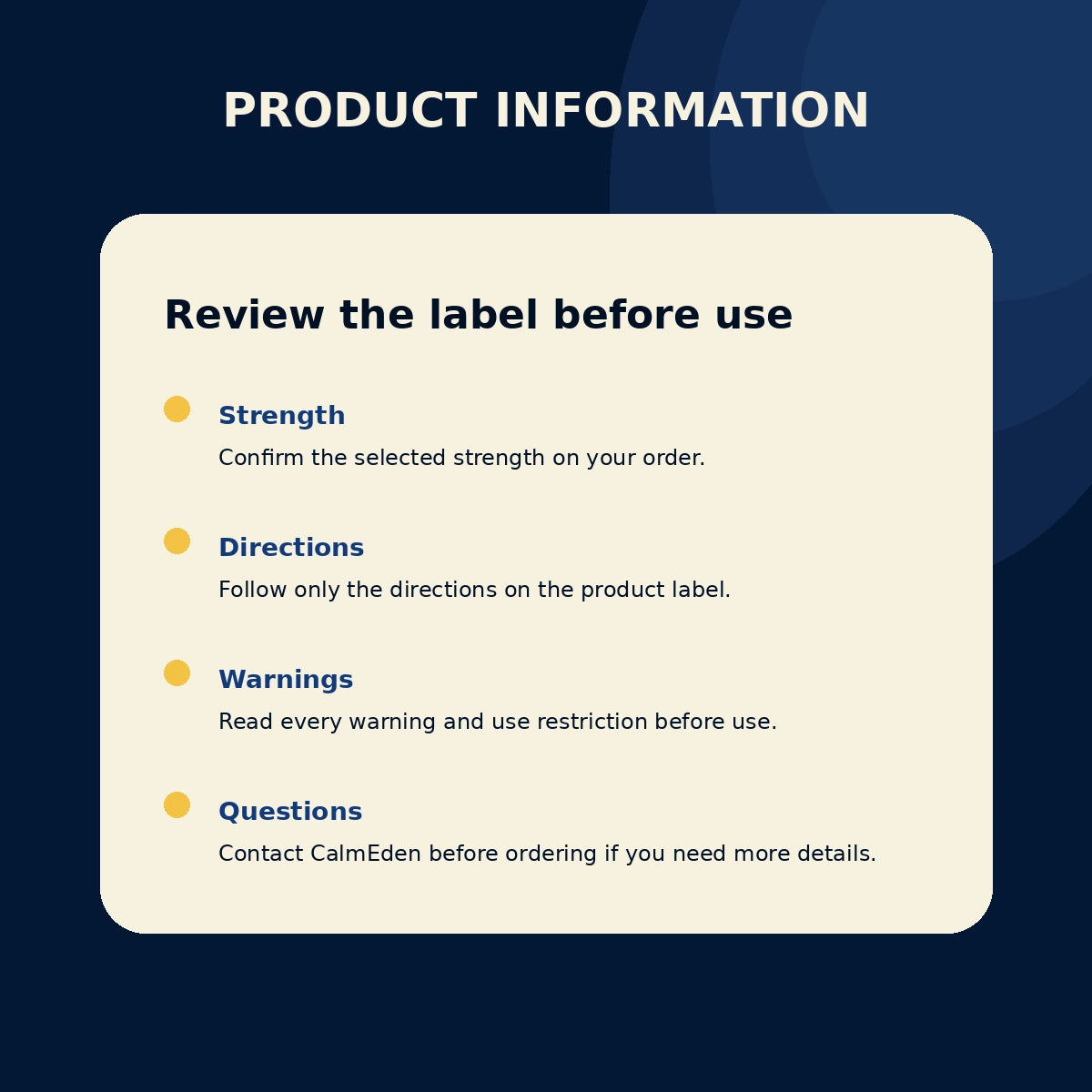 PRODUCT INFORMATION

Review the label before use

Strength
Confirm the selected strength on your order.

Directions
Follow only the directions on the product label.

Warnings
Read every warning and use restriction before use.

Questions
Contact CalmEden before ordering if you need more details.